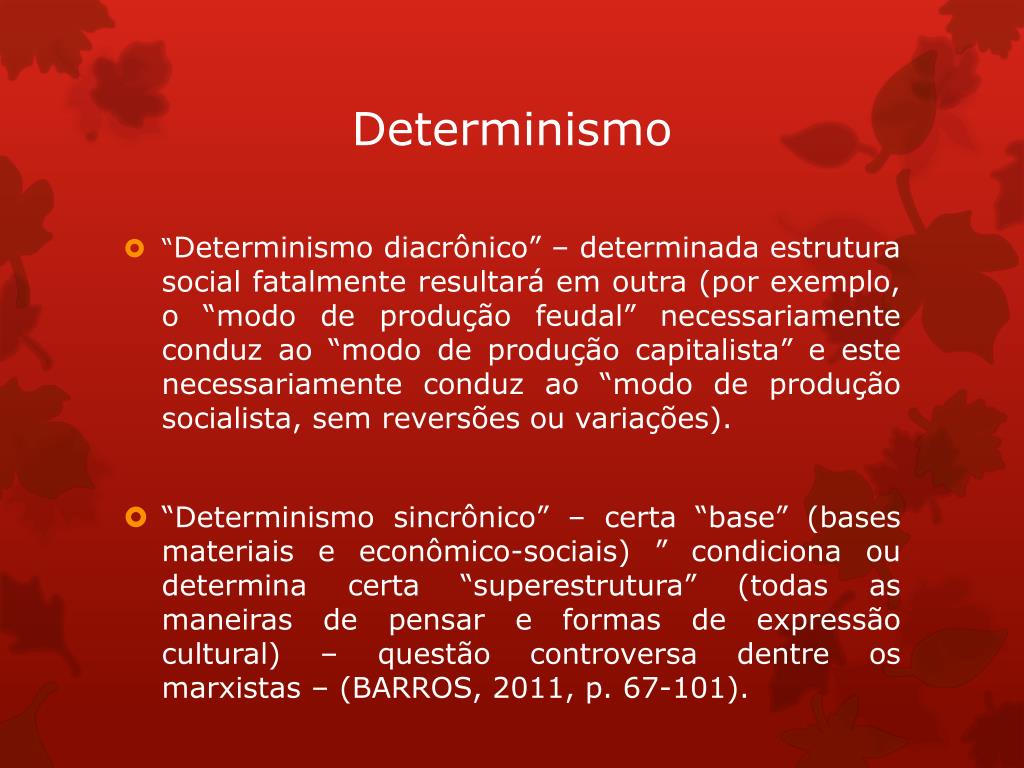 Determinismo

“Determinismo diacrônico” – determinada estrutura social fatalmente resultará em outra (por exemplo, o “modo de produção feudal” necessariamente conduz ao “modo de produção capitalista” e este necessariamente conduz ao “modo de produção socialista, sem reversões ou variações).

“Determinismo sincrônico” – certa “base” (bases materiais e econômico-sociais) ” condiciona ou determina certa “superestrutura” (todas as maneiras de pensar e formas de expressão cultural) – questão controversa dentre os marxistas – (BARROS, 2011, p. 67-101).